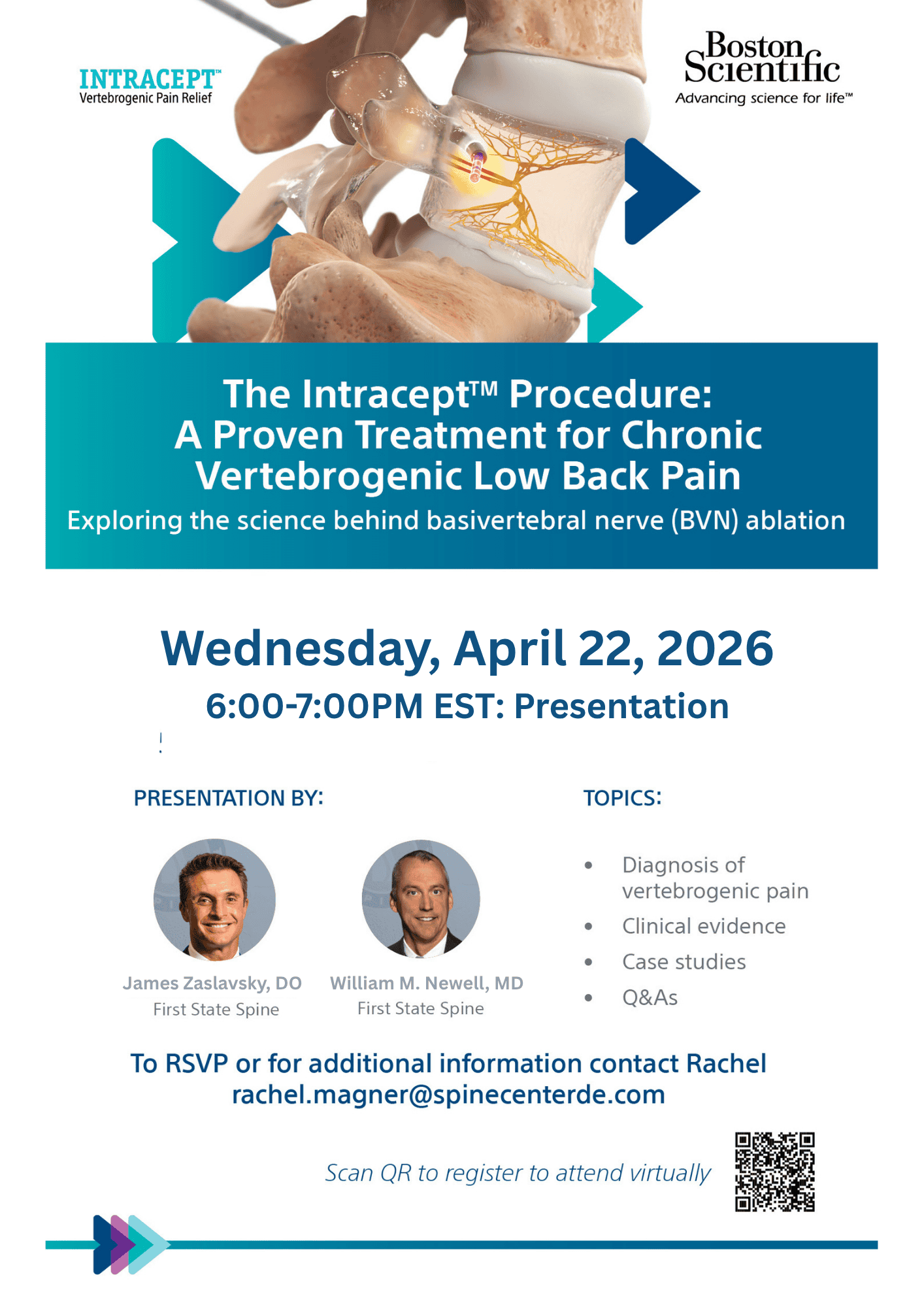 INTRACEPT™
Vertebrogenic Pain Relief

Boston Scientific
Advancing science for life™

The Intracept™ Procedure:
A Proven Treatment for Chronic Vertebrogenic Low Back Pain
Exploring the science behind basivertebral nerve (BVN) ablation

Wednesday, April 22, 2026
6:00-7:00PM EST: Presentation

PRESENTATION BY:

James Zaslavsky, DO
First State Spine

William M. Newell, MD
First State Spine

TOPICS:

• Diagnosis of vertebrogenic pain
• Clinical evidence
• Case studies
• Q&As

To RSVP or for additional information contact Rachel
rachel.magner@spinecenterde.com

Scan QR to register to attend virtually